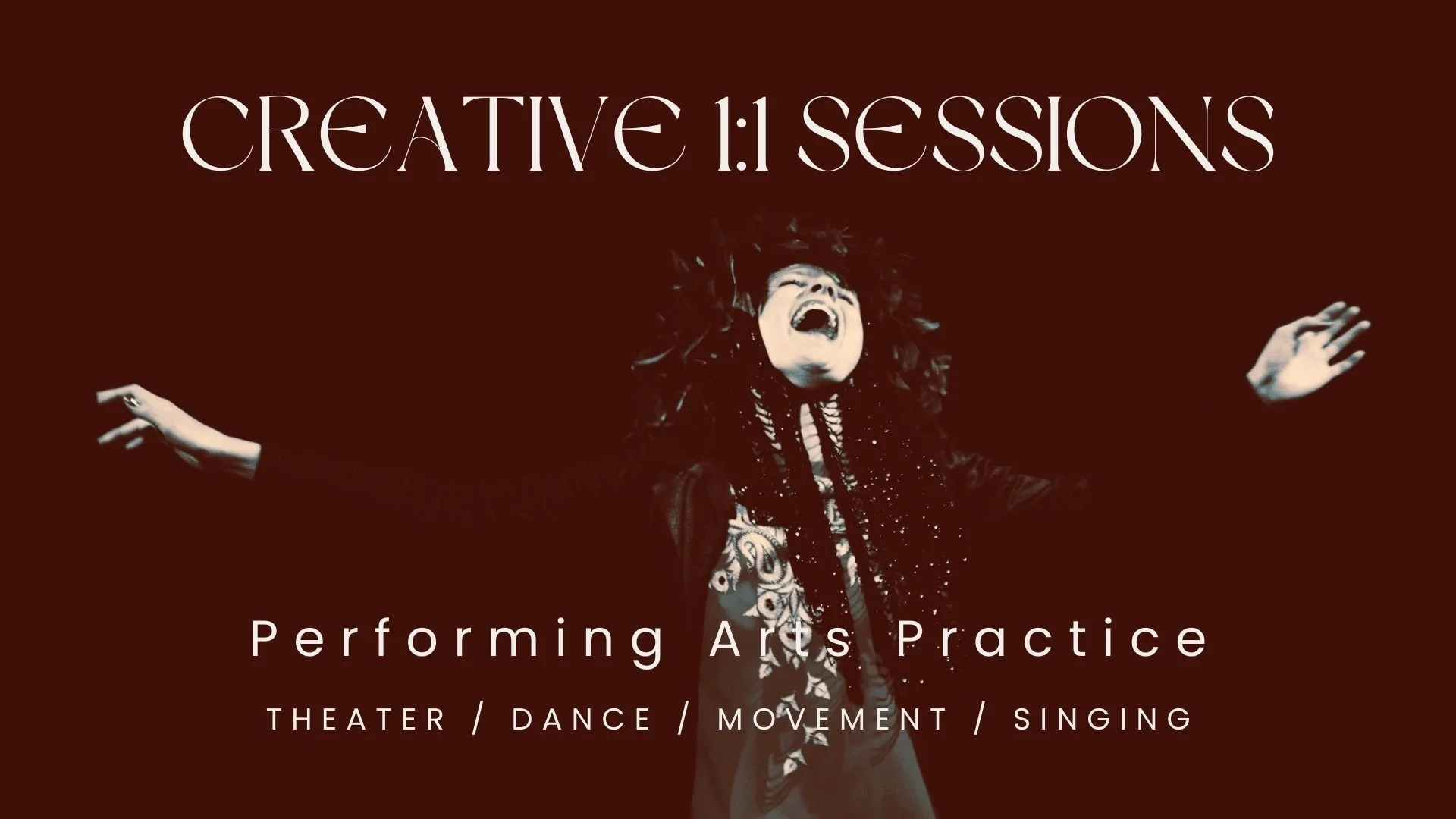 CREATIVE 1:1 SESSIONS

Performing Arts Practice

THEATER / DANCE / MOVEMENT / SINGING